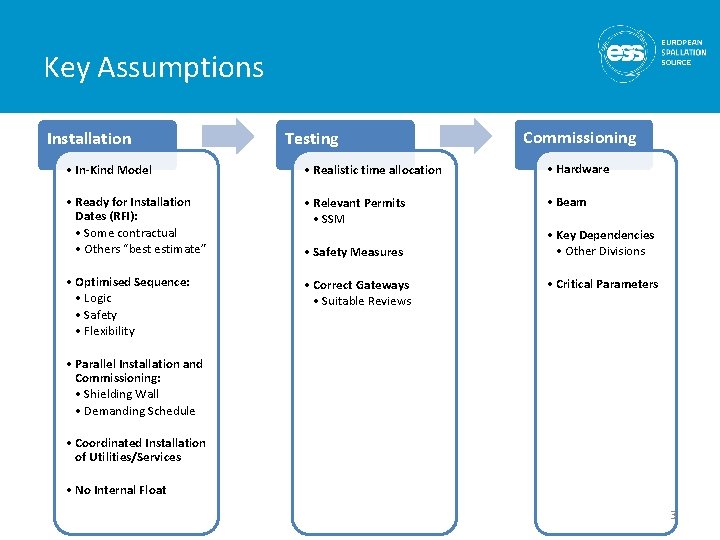 Key Assumptions

ess EUROPEAN SPALLATION SOURCE

Installation

• In-Kind Model

• Ready for Installation Dates (RFI):
  • Some contractual
  • Others "best estimate"

• Optimised Sequence:
  • Logic
  • Safety
  • Flexibility

• Parallel Installation and Commissioning:
  • Shielding Wall
  • Demanding Schedule

• Coordinated Installation of Utilities/Services

• No Internal Float

Testing

• Realistic time allocation

• Relevant Permits
  • SSM

• Safety Measures

• Correct Gateways
  • Suitable Reviews

Commissioning

• Hardware

• Beam

• Key Dependencies
  • Other Divisions

• Critical Parameters

3